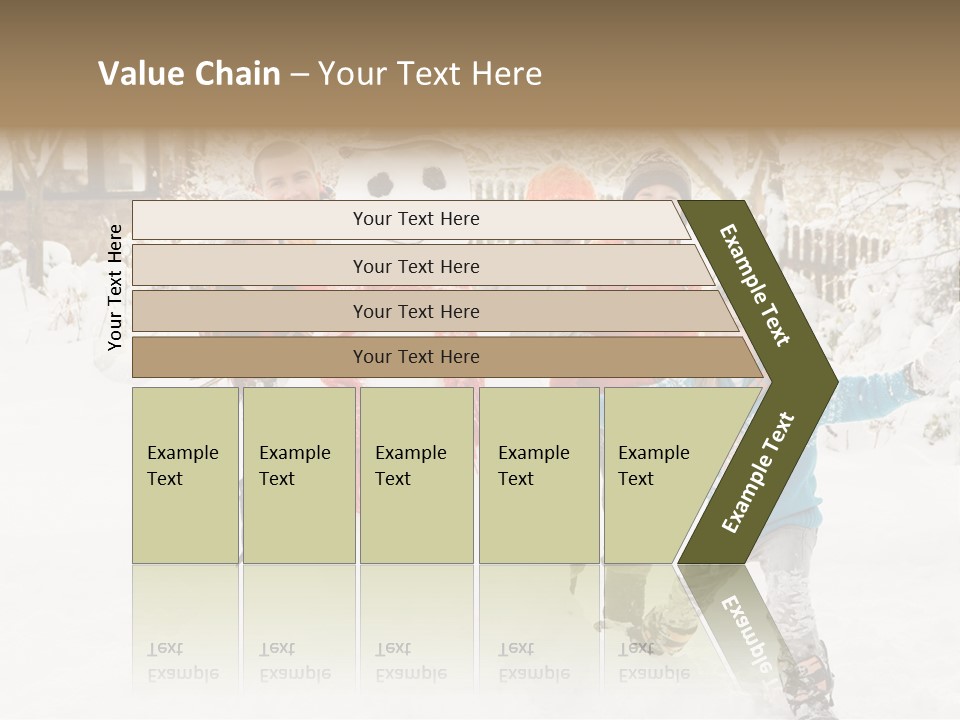 Value Chain – Your Text Here

Your Text Here

Your Text Here

Your Text Here

Your Text Here

Your Text Here

Example Text

Example Text

Example Text

Example Text

Example Text

Example Text

Example Text